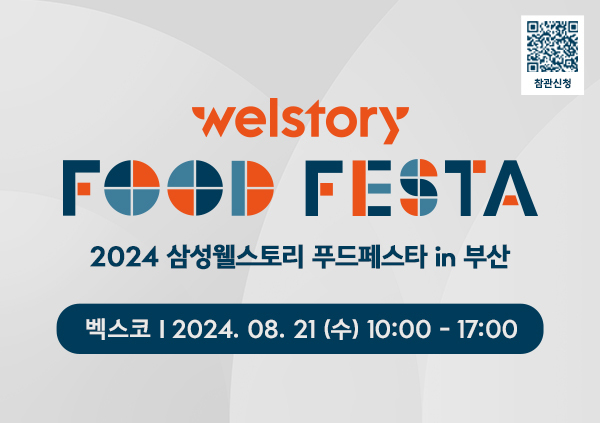 참관신청

welstory

FOOD FESTA

2024 삼성웰스토리 푸드페스타 in 부산

벡스코 I 2024. 08. 21 (수) 10:00 - 17:00